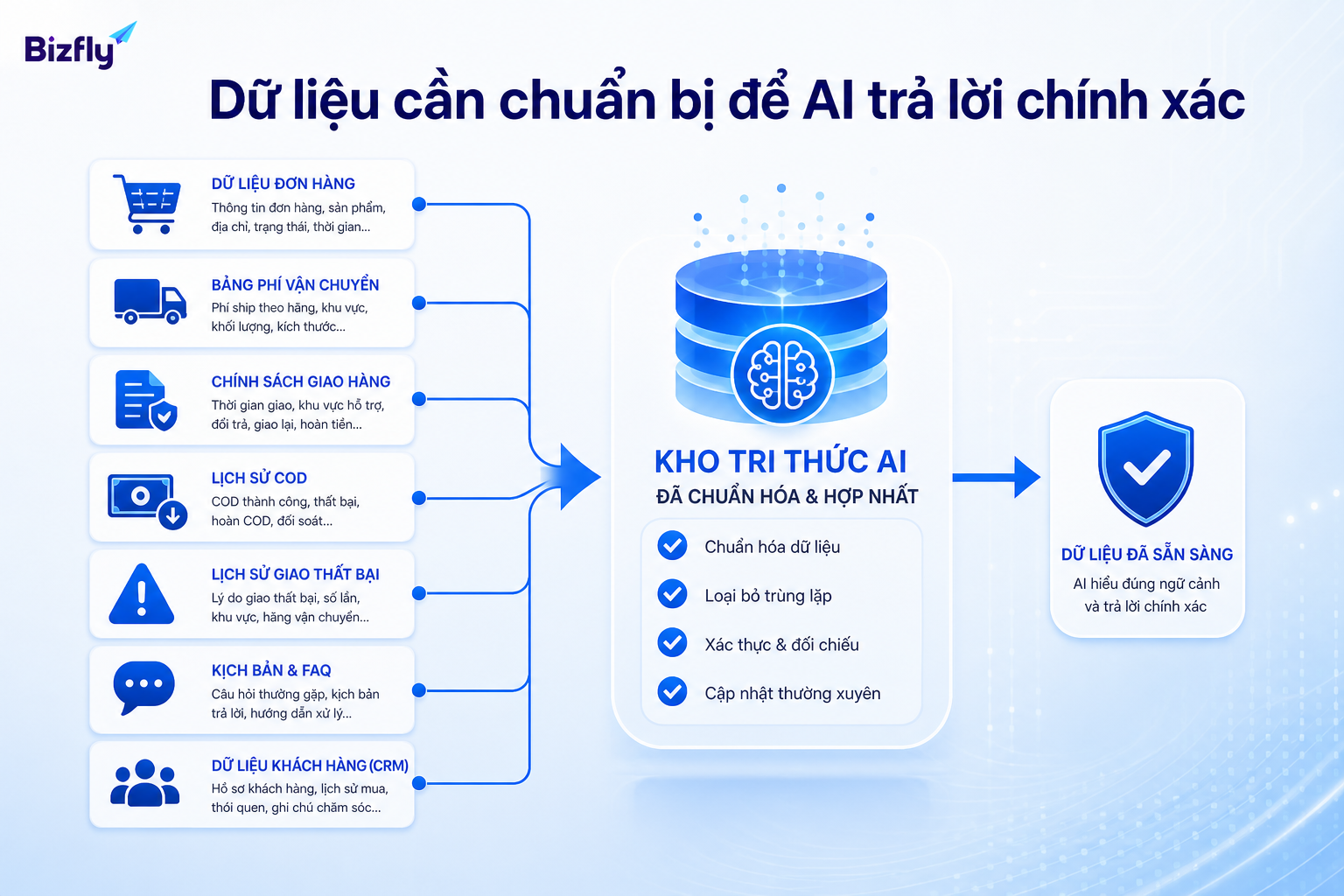 Bizfly

Dữ liệu cần chuẩn bị để AI trả lời chính xác

DỮ LIỆU ĐƠN HÀNG
Thông tin đơn hàng, sản phẩm, địa chỉ, trạng thái, thời gian...

BẢNG PHÍ VẬN CHUYỂN
Phí ship theo hãng, khu vực, khối lượng, kích thước...

CHÍNH SÁCH GIAO HÀNG
Thời gian giao, khu vực hỗ trợ, đổi trả, giao lại, hoàn tiền...

LỊCH SỬ COD
COD thành công, thất bại, hoàn COD, đối soát...

LỊCH SỬ GIAO THẤT BẠI
Lý do giao thất bại, số lần, khu vực, hãng vận chuyển...

KỊCH BẢN & FAQ
Câu hỏi thường gặp, kịch bản trả lời, hướng dẫn xử lý...

DỮ LIỆU KHÁCH HÀNG (CRM)
Hồ sơ khách hàng, lịch sử mua, thói quen, ghi chú chăm sóc...

KHO TRI THỨC AI
ĐÃ CHUẨN HÓA & HỢP NHẤT

Chuẩn hóa dữ liệu
Loại bỏ trùng lặp
Xác thực & đối chiếu
Cập nhật thường xuyên

DỮ LIỆU ĐÃ SẴN SÀNG
AI hiểu đúng ngữ cảnh và trả lời chính xác